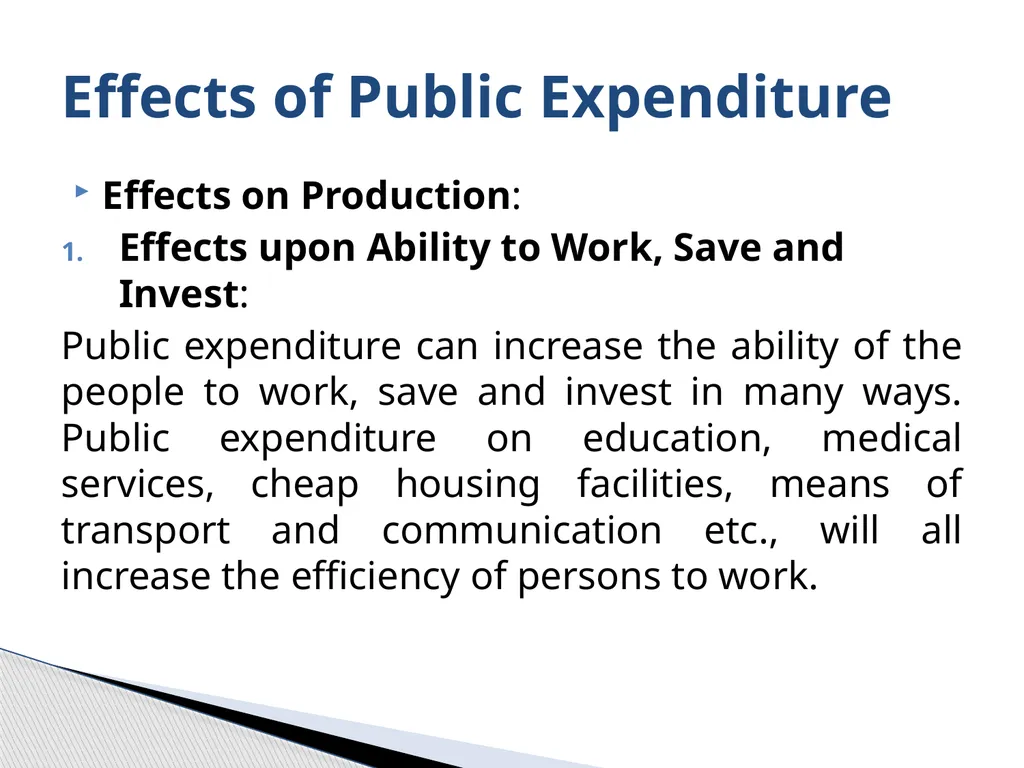 Effects of Public Expenditure

Effects on Production:

1. Effects upon Ability to Work, Save and Invest:

Public expenditure can increase the ability of the people to work, save and invest in many ways. Public expenditure on education, medical services, cheap housing facilities, means of transport and communication etc., will all increase the efficiency of persons to work.